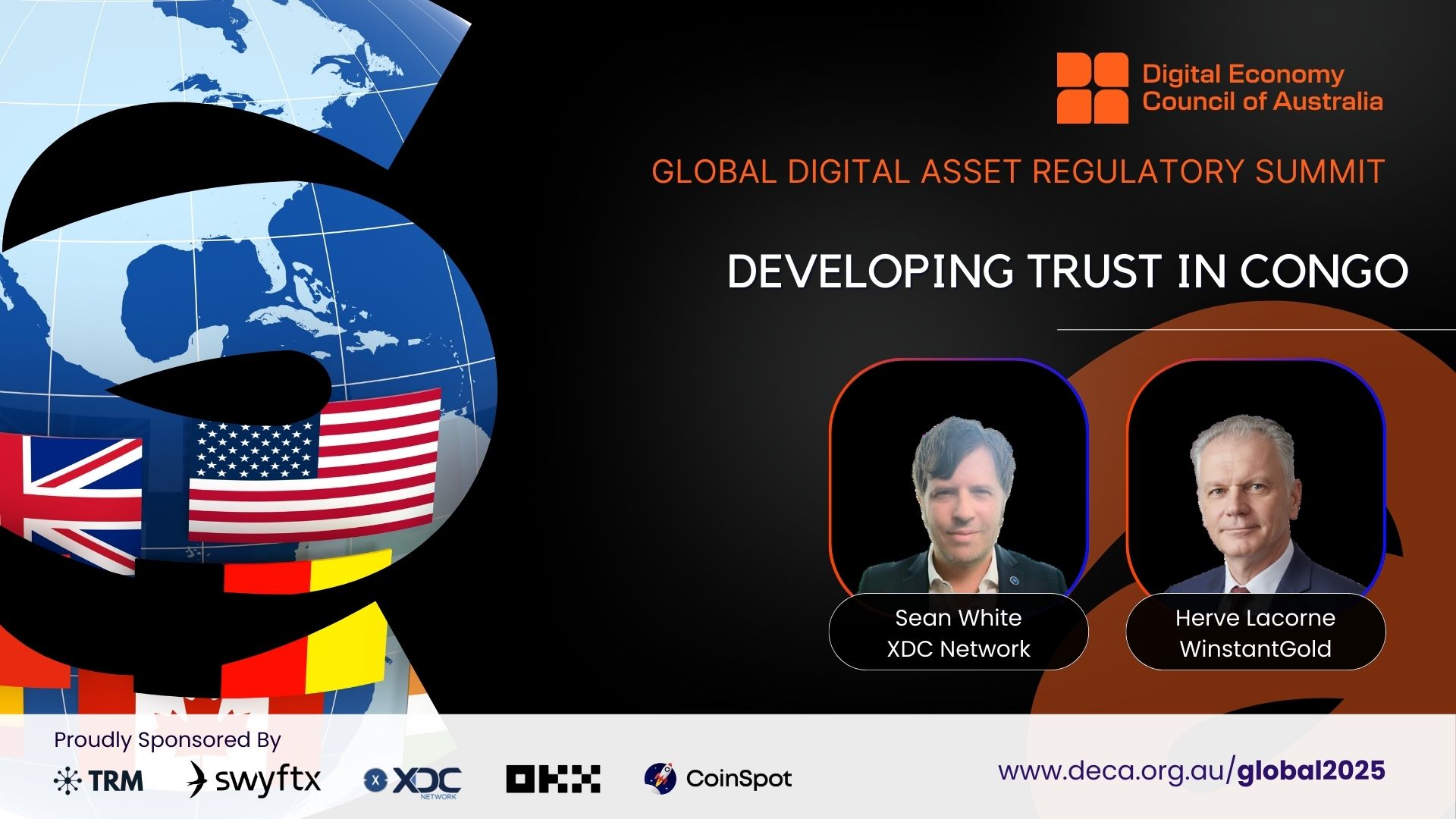 Digital Economy Council of Australia

GLOBAL DIGITAL ASSET REGULATORY SUMMIT

DEVELOPING TRUST IN CONGO

Sean White
XDC Network

Herve Lacorne
WinstantGold

Proudly Sponsored By

TRM swyftx XDC NETWORK OKX CoinSpot

www.deca.org.au/global2025